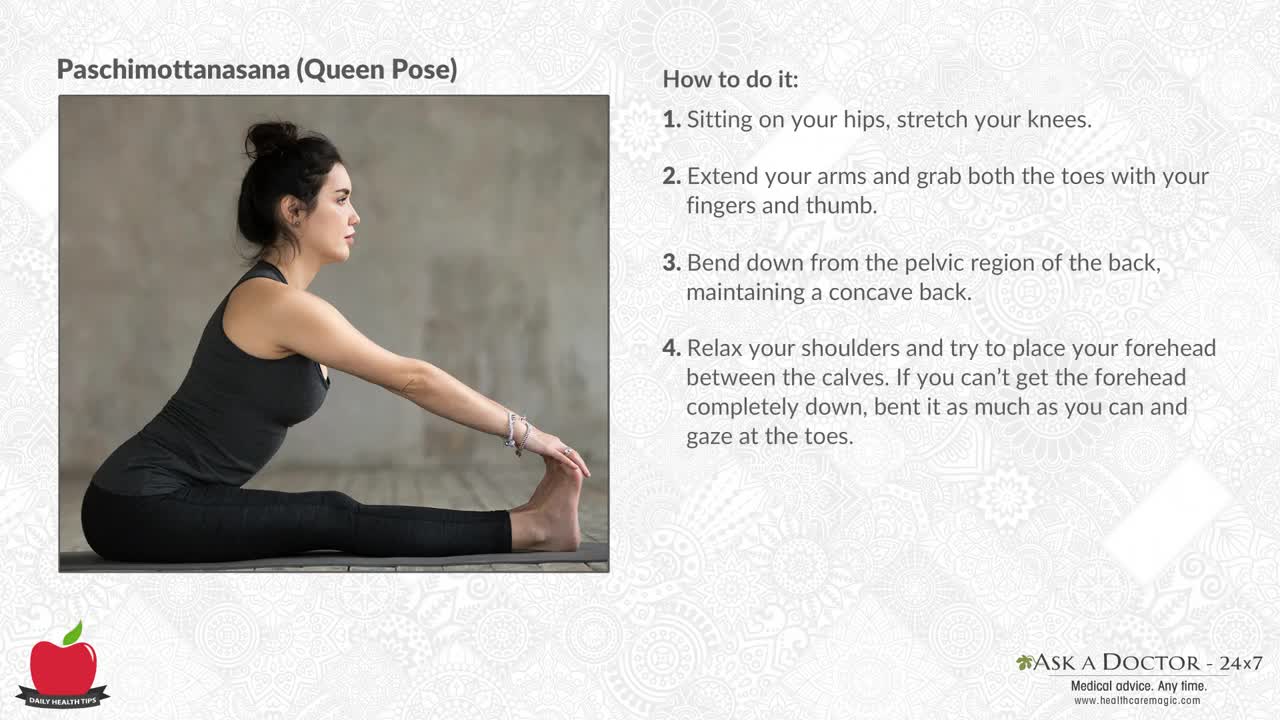 Paschimottanasana (Queen Pose)

How to do it:

1. Sitting on your hips, stretch your knees.

2. Extend your arms and grab both the toes with your fingers and thumb.

3. Bend down from the pelvic region of the back, maintaining a concave back.

4. Relax your shoulders and try to place your forehead between the calves. If you can't get the forehead completely down, bent it as much as you can and gaze at the toes.

DAILY HEALTH TIPS

ASK A DOCTOR - 24x7
Medical advice. Any time.
www.healthcaremagic.com